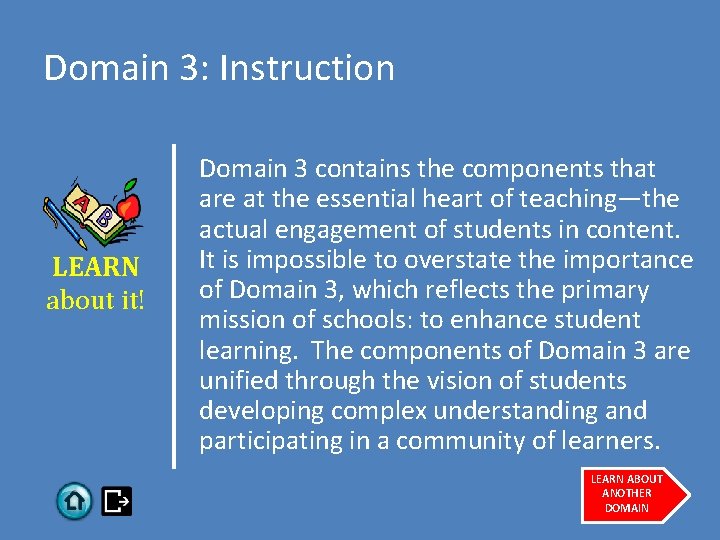 Domain 3: Instruction

A B

LEARN about it!

Domain 3 contains the components that are at the essential heart of teaching—the actual engagement of students in content. It is impossible to overstate the importance of Domain 3, which reflects the primary mission of schools: to enhance student learning. The components of Domain 3 are unified through the vision of students developing complex understanding and participating in a community of learners.

LEARN ABOUT ANOTHER DOMAIN